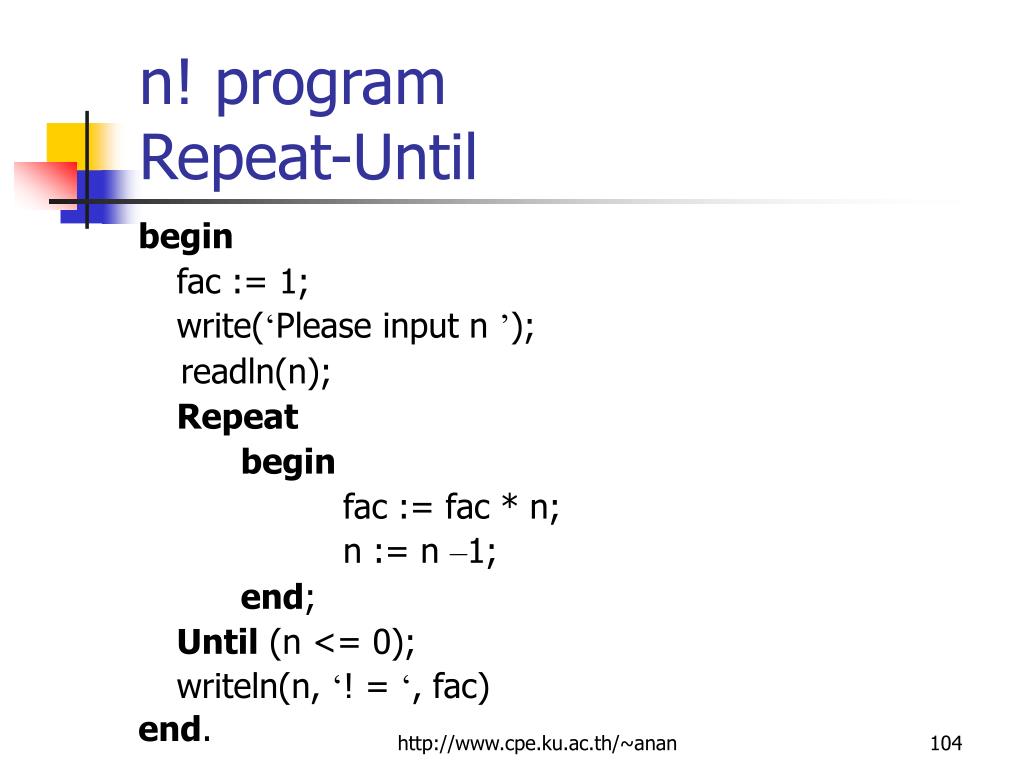 n! program
Repeat-Until

begin
fac := 1;
write(‘Please input n ’);
readln(n);
Repeat
begin
fac := fac * n;
n := n –1;
end;
Until (n <= 0);
writeln(n, ‘! = ‘, fac)
end.

http://www.cpe.ku.ac.th/~anan

104